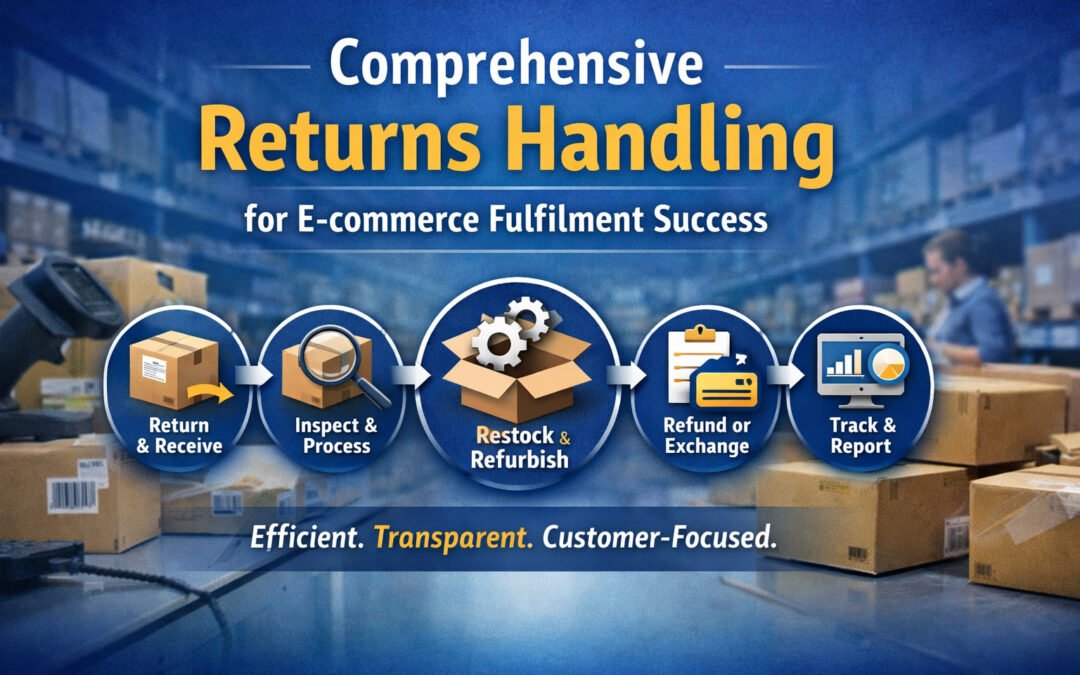 Comprehensive
Returns Handling
for E-commerce Fulfilment Success

Return & Receive

Inspect & Process

Restock & Refurbish

Refund or Exchange

Track & Report

Efficient. Transparent. Customer-Focused.